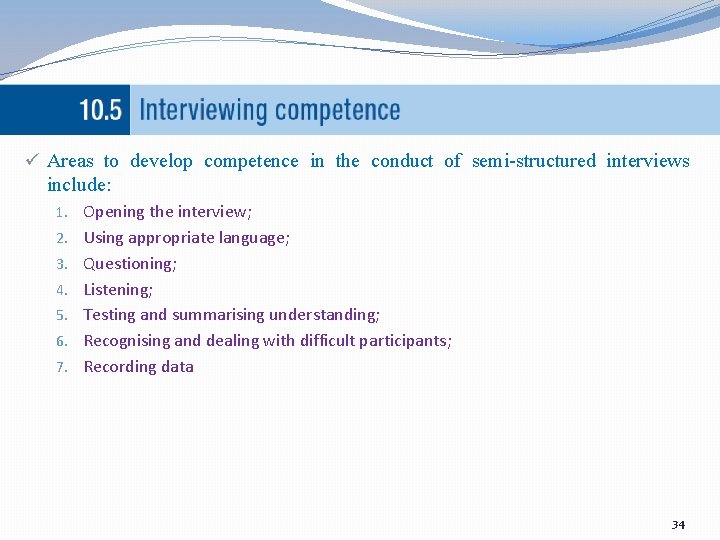 10.5 Interviewing competence

✓ Areas to develop competence in the conduct of semi-structured interviews include:

1. Opening the interview;
2. Using appropriate language;
3. Questioning;
4. Listening;
5. Testing and summarising understanding;
6. Recognising and dealing with difficult participants;
7. Recording data

34